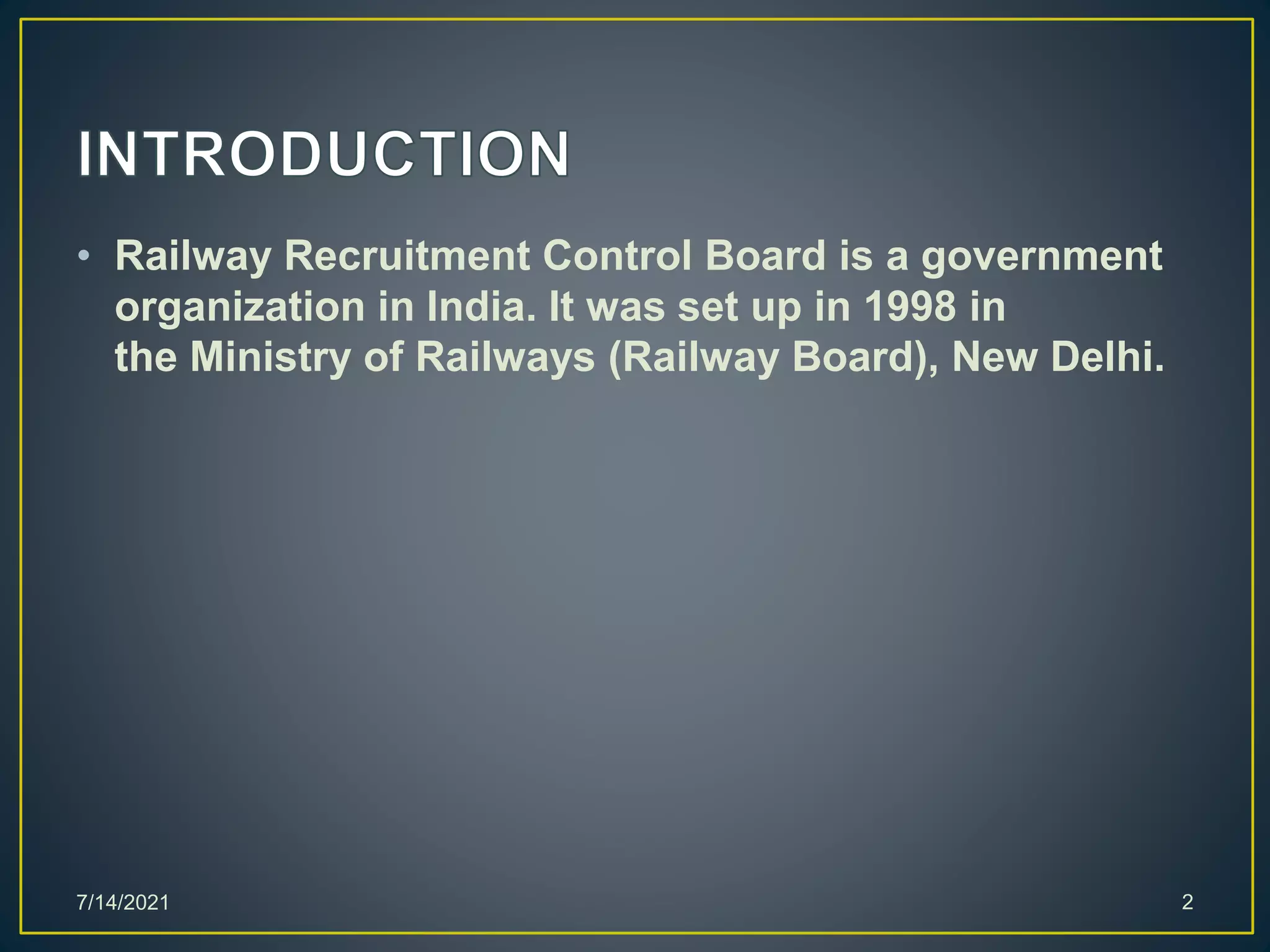 INTRODUCTION

• Railway Recruitment Control Board is a government organization in India. It was set up in 1998 in the Ministry of Railways (Railway Board), New Delhi.

7/14/2021

2